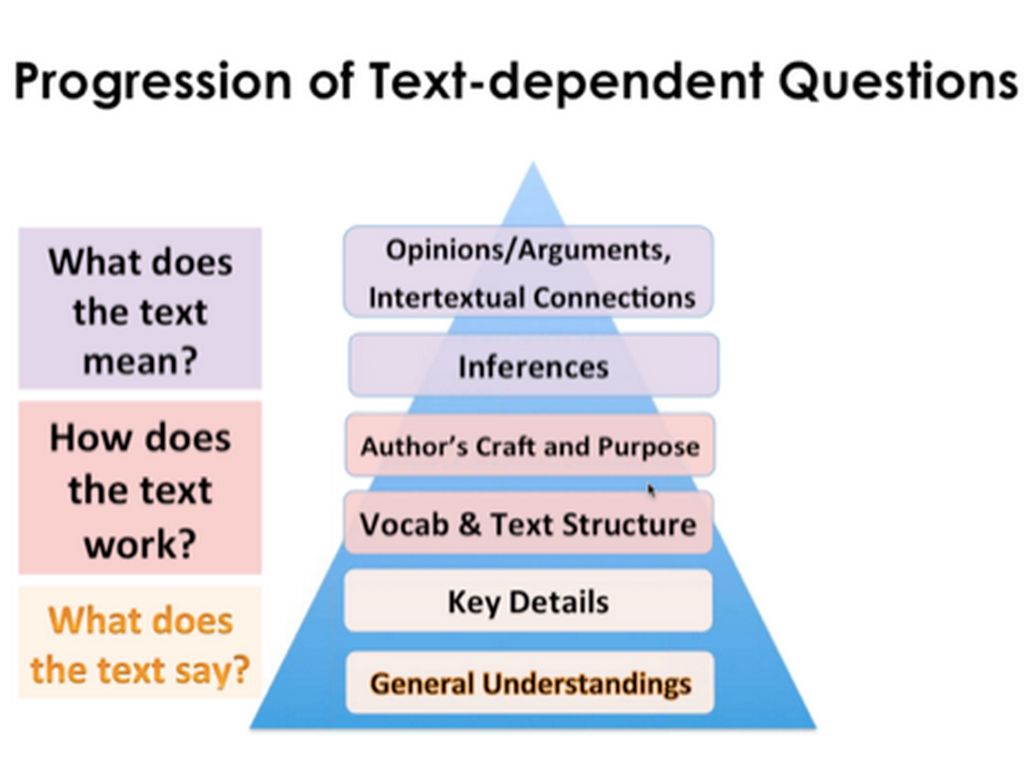 Progression of Text-dependent Questions

What does the text mean?

How does the text work?

What does the text say?

Opinions/Arguments, Intertextual Connections

Inferences

Author's Craft and Purpose

Vocab & Text Structure

Key Details

General Understandings